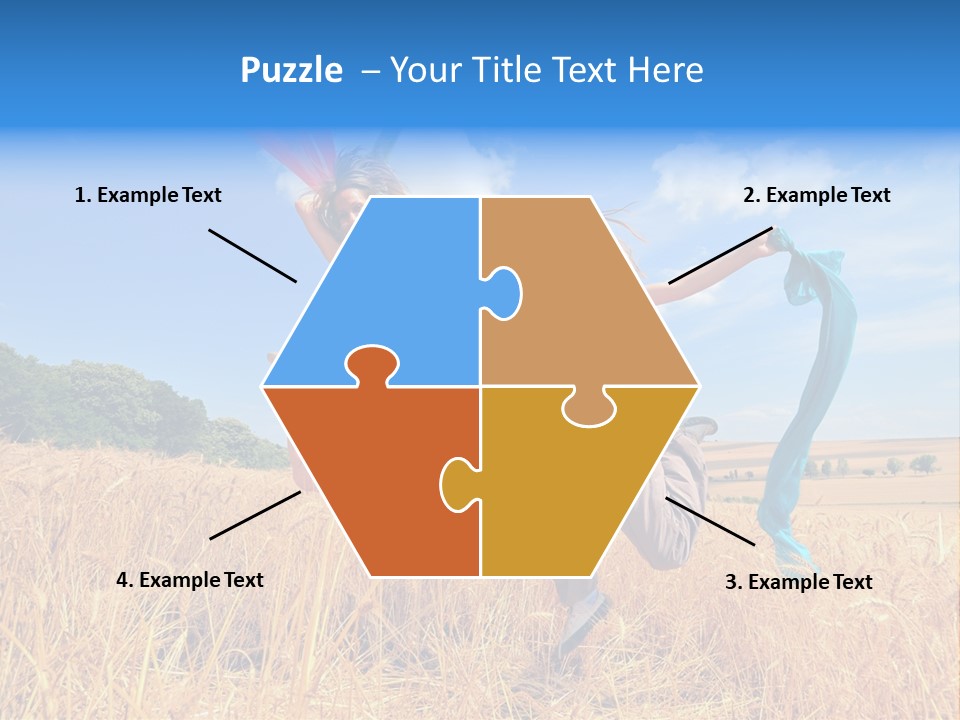 Puzzle – Your Title Text Here

1. Example Text

2. Example Text

4. Example Text

3. Example Text